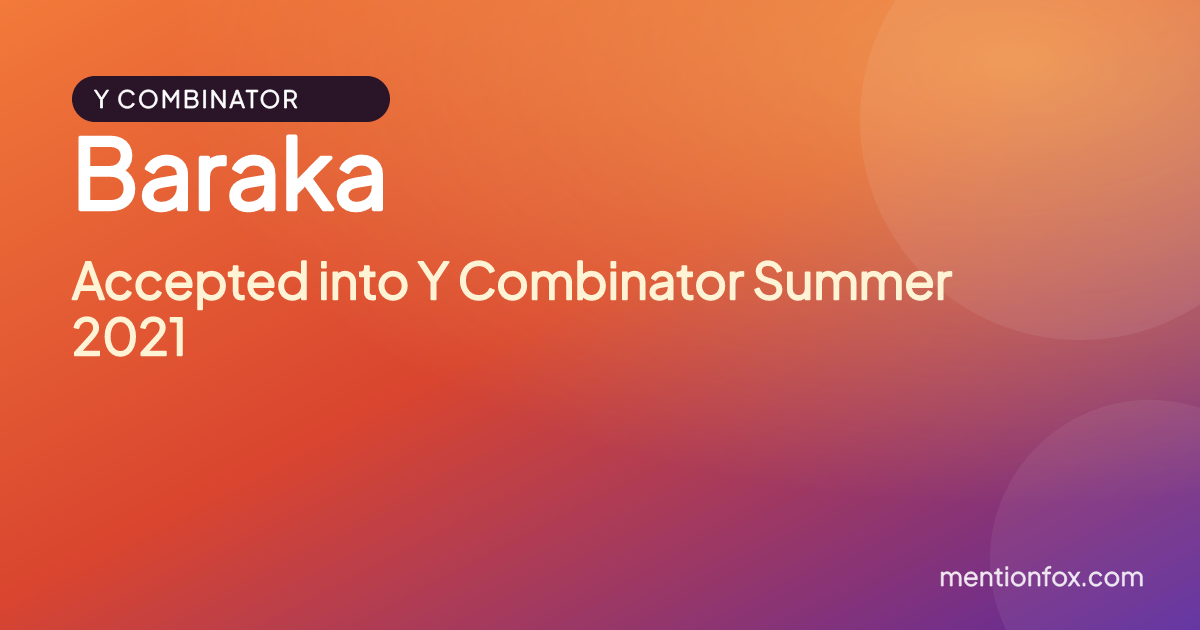 Y COMBINATOR

Baraka

Accepted into Y Combinator Summer 2021

mentionfox.com